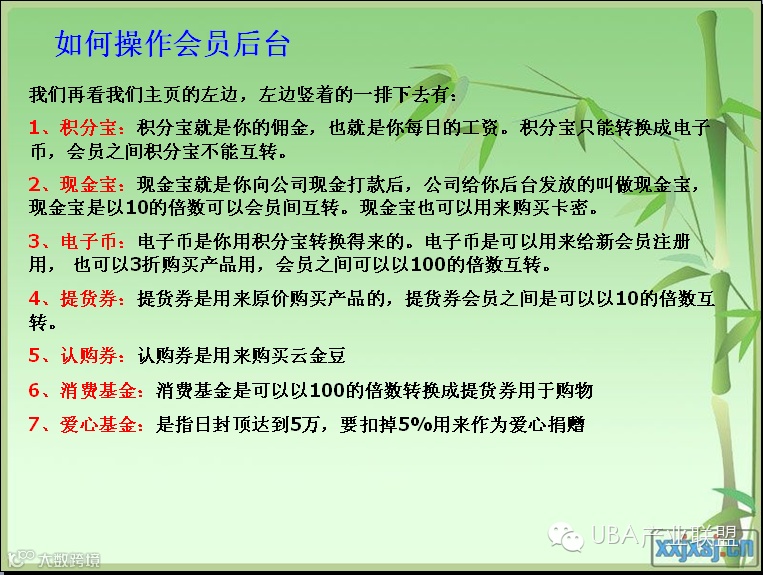 如何操作会员后台

我们再看我们主页的左边，左边竖着的一排下去有：

1、积分宝：积分宝就是你的佣金，也就是你每日的工资。积分宝只能转换成电子币，会员之间积分宝不能互转。

2、现金宝：现金宝就是你向公司现金打款后，公司给你后台发放的叫做现金宝，现金宝是以10的倍数可以会员间互转。现金宝也可以用来购买卡密。

3、电子币：电子币是你用积分宝转换得来的。电子币是可以用来给新会员注册用， 也可以3折购买产品用，会员之间可以以100的倍数互转。

4、提货券：提货券是用来原价购买产品的，提货券会员之间是可以以10的倍数互转。

5、认购券：认购券是用来购买云金豆

6、消费基金：消费基金是可以以100的倍数转换成提货券用于购物

7、爱心基金：是指日封顶达到5万，要扣掉5%用来作为爱心捐赠

UBA产业联盟

xxjxsj.cn

大数跨境